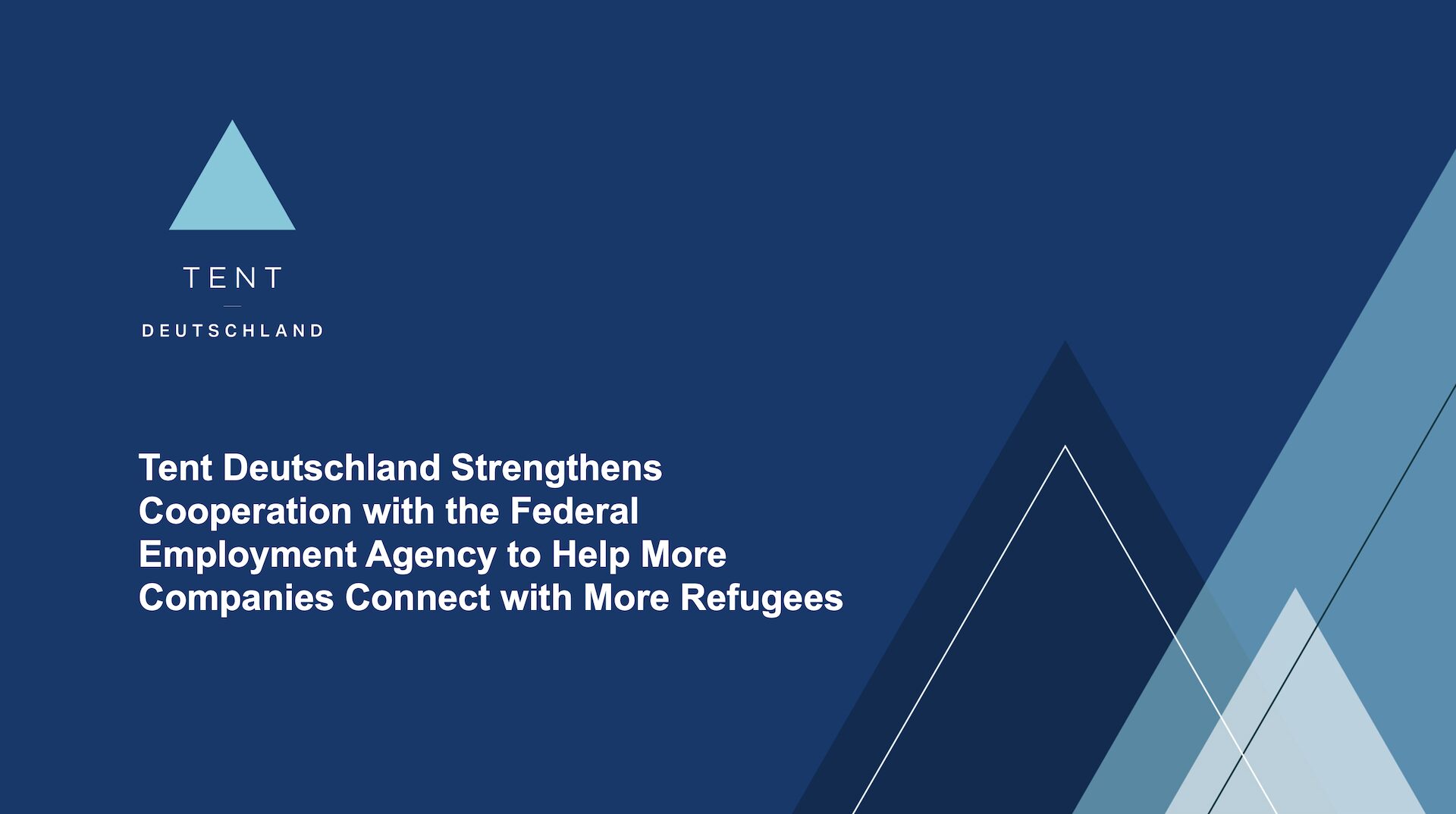 TENT
DEUTSCHLAND

Tent Deutschland Strengthens Cooperation with the Federal Employment Agency to Help More Companies Connect with More Refugees